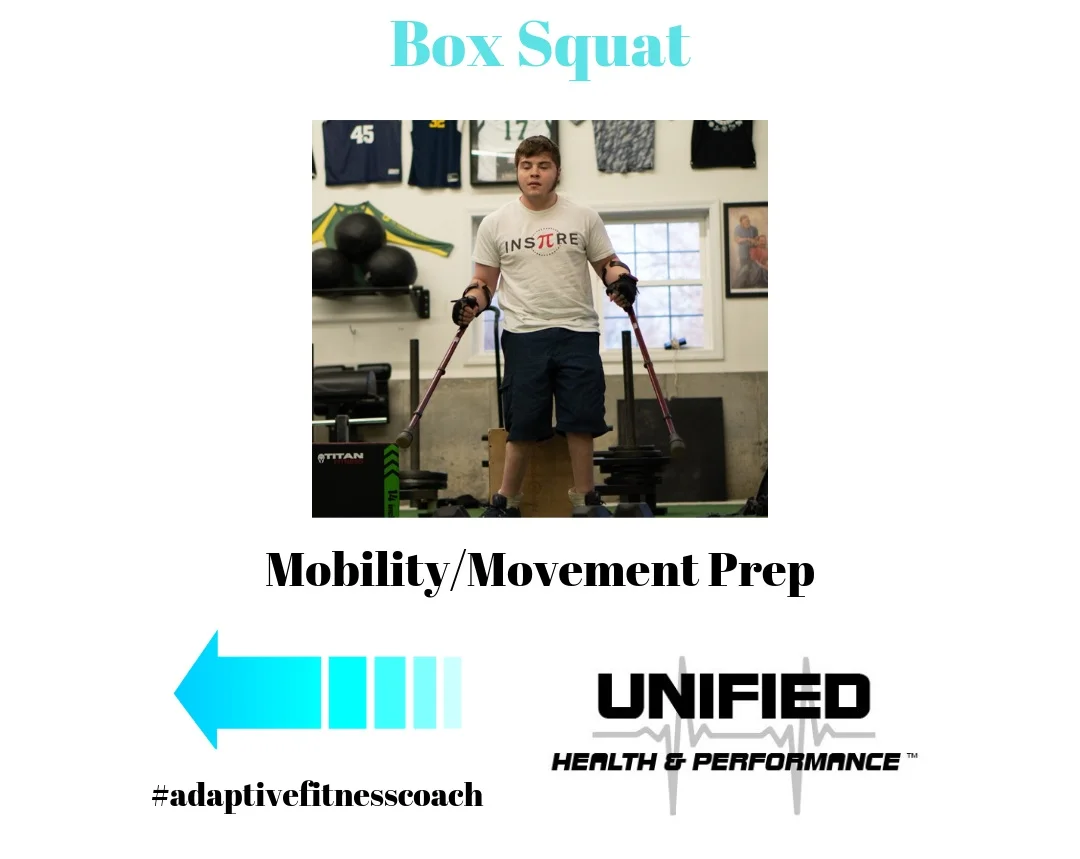 Box Squat

45

17

INSπRE

TITAN

Mobility/Movement Prep

#adaptivefitnesscoach

UNIFIED
HEALTH & PERFORMANCE ™